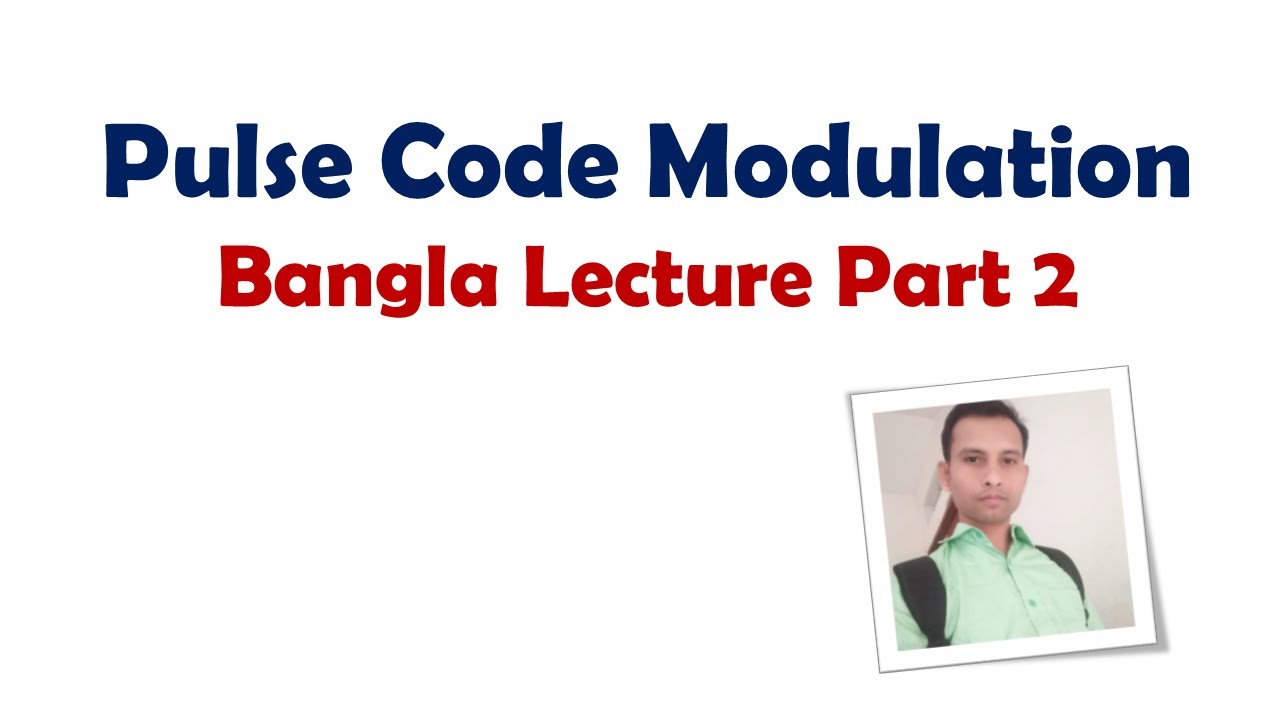 Pulse Code Modulation
Bangla Lecture Part 2